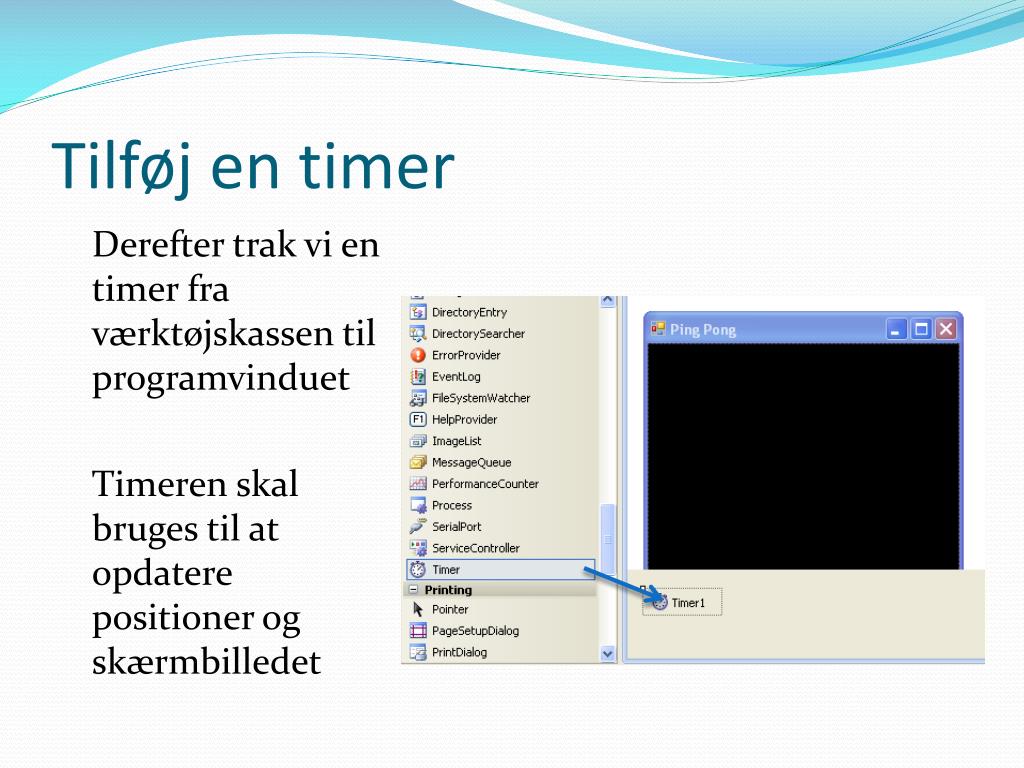 Tilføj en timer

Derefter trak vi en timer fra værktøjskassen til programvinduet

Timeren skal bruges til at opdatere positioner og skærmbilledet

DirectoryEntry
DirectorySearcher
ErrorProvider
EventLog
FileSystemWatcher
HelpProvider
ImageList
MessageQueue
PerformanceCounter
Process
SerialPort
ServiceController
Timer
Printing
Pointer
PageSetupDialog
PrintDialog

Ping Pong

Timer1